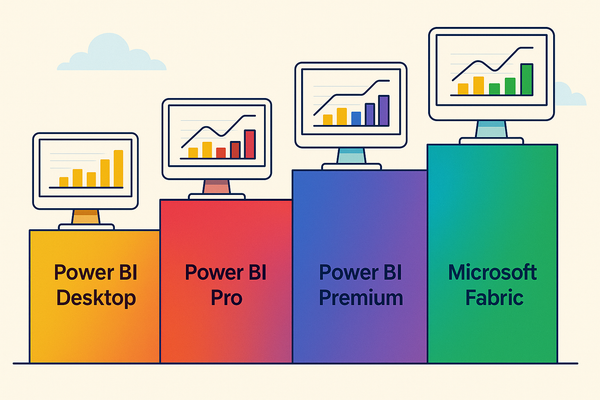 Power BI Desktop

Power BI Pro

Power BI Premium

Microsoft Fabric